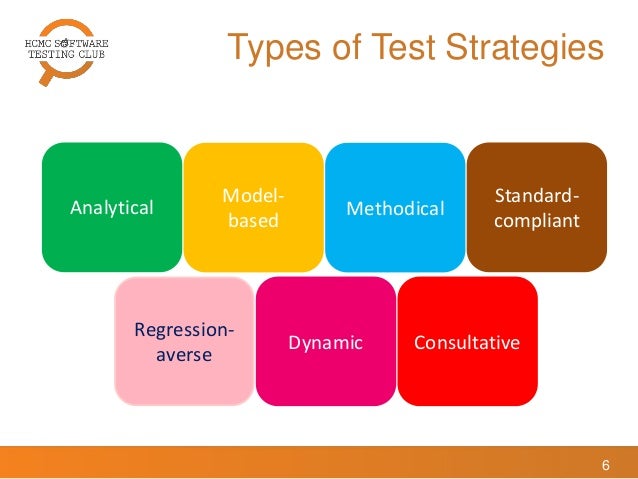 HCMC SOFTWARE TESTING CLUB

Types of Test Strategies

Analytical

Model-based

Methodical

Standard-compliant

Regression-averse

Dynamic

Consultative

6